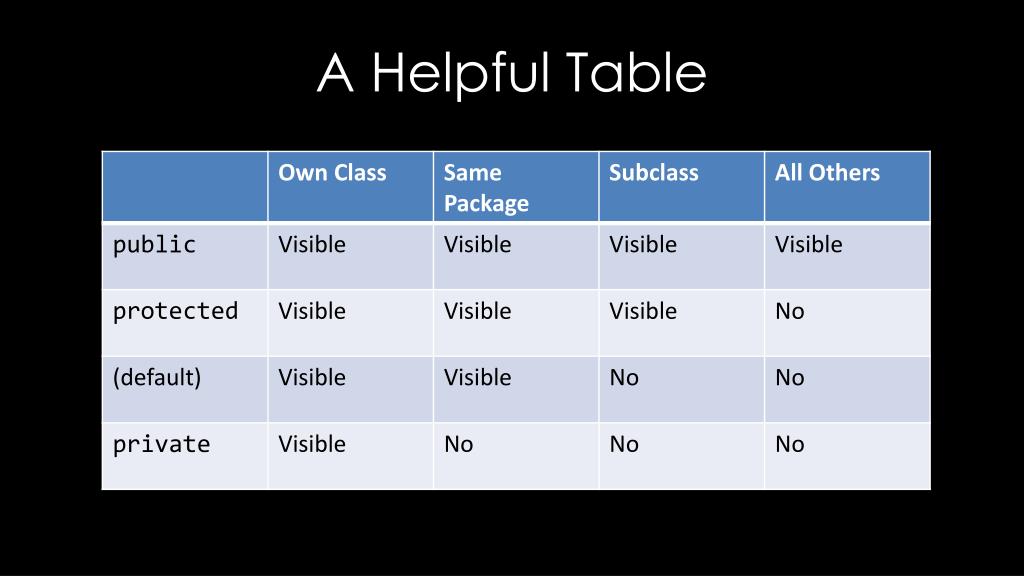 A Helpful Table

| | Own Class | Same Package | Subclass | All Others |
|---|---|---|---|---|
| public | Visible | Visible | Visible | Visible |
| protected | Visible | Visible | Visible | No |
| (default) | Visible | Visible | No | No |
| private | Visible | No | No | No |